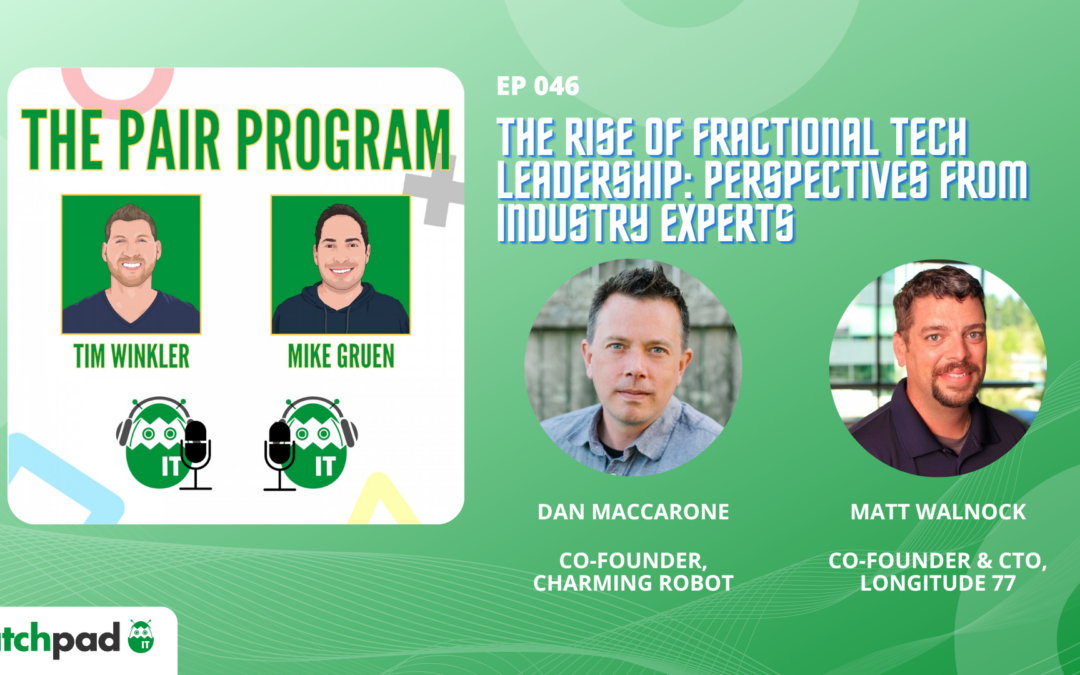 THE PAIR PROGRAM

TIM WINKLER

MIKE GRUEN

IT

IT

EP 046

THE RISE OF FRACTIONAL TECH LEADERSHIP: PERSPECTIVES FROM INDUSTRY EXPERTS

DAN MACCARONE

CO-FOUNDER, CHARMING ROBOT

MATT WALNOCK

CO-FOUNDER & CTO, LONGITUDE 77

tchpad IT